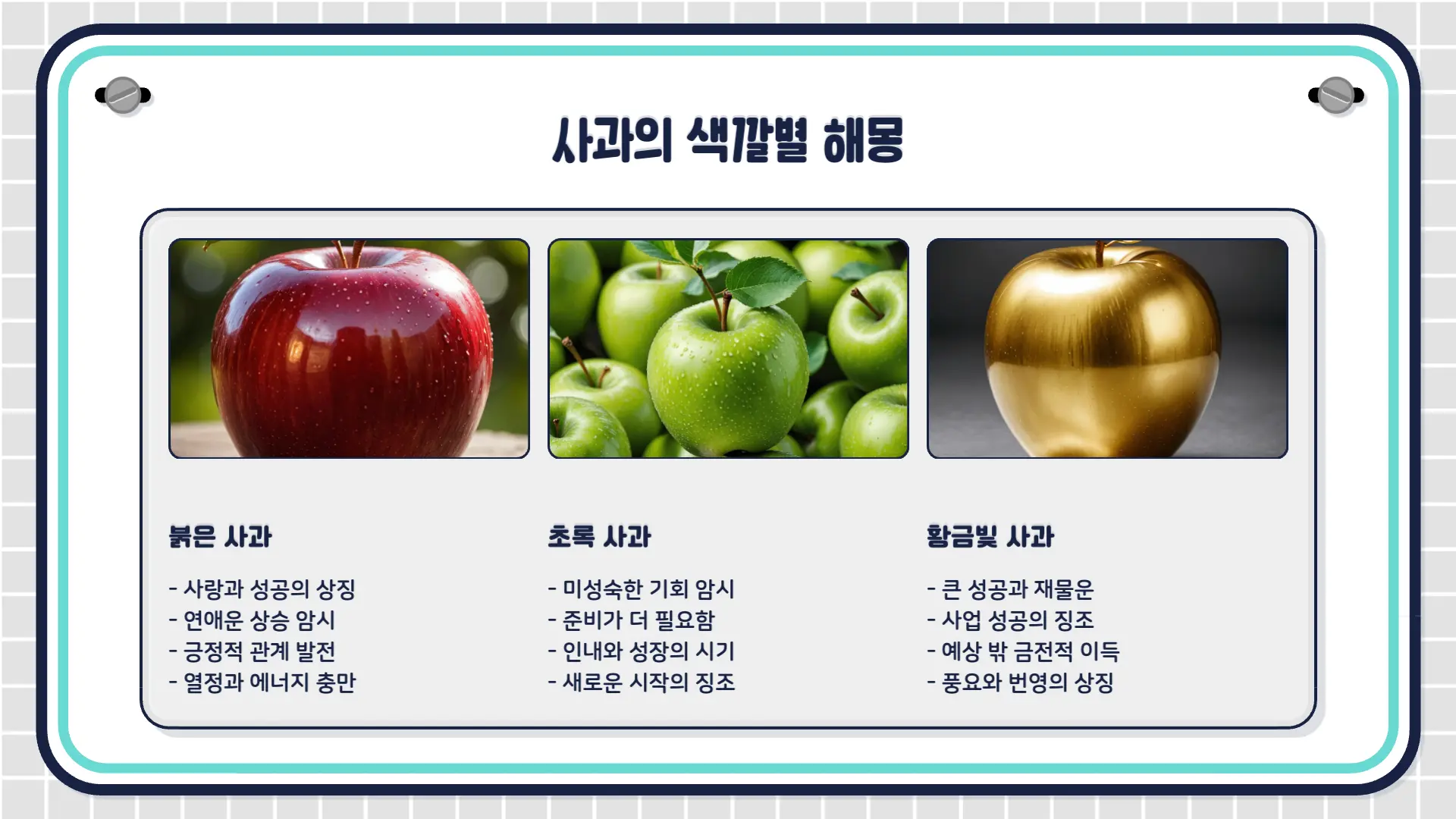 사과의 색깔별 해몽

붉은 사과

- 사랑과 성공의 상징
- 연애운 상승 암시
- 긍정적 관계 발전
- 열정과 에너지 충만

초록 사과

- 미성숙한 기회 암시
- 준비가 더 필요함
- 인내와 성장의 시기
- 새로운 시작의 징조

황금빛 사과

- 큰 성공과 재물운
- 사업 성공의 징조
- 예상 밖 금전적 이득
- 풍요와 번영의 상징